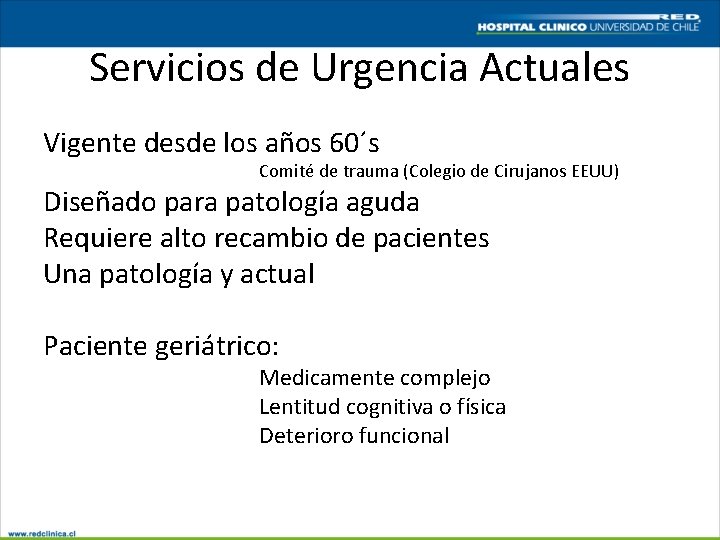 RED
HOSPITAL CLINICO UNIVERSIDAD DE CHILE

Servicios de Urgencia Actuales

Vigente desde los años 60´s
Comité de trauma (Colegio de Cirujanos EEUU)
Diseñado para patología aguda
Requiere alto recambio de pacientes
Una patología y actual

Paciente geriátrico:
Medicamente complejo
Lentitud cognitiva o física
Deterioro funcional

www.redclinica.cl